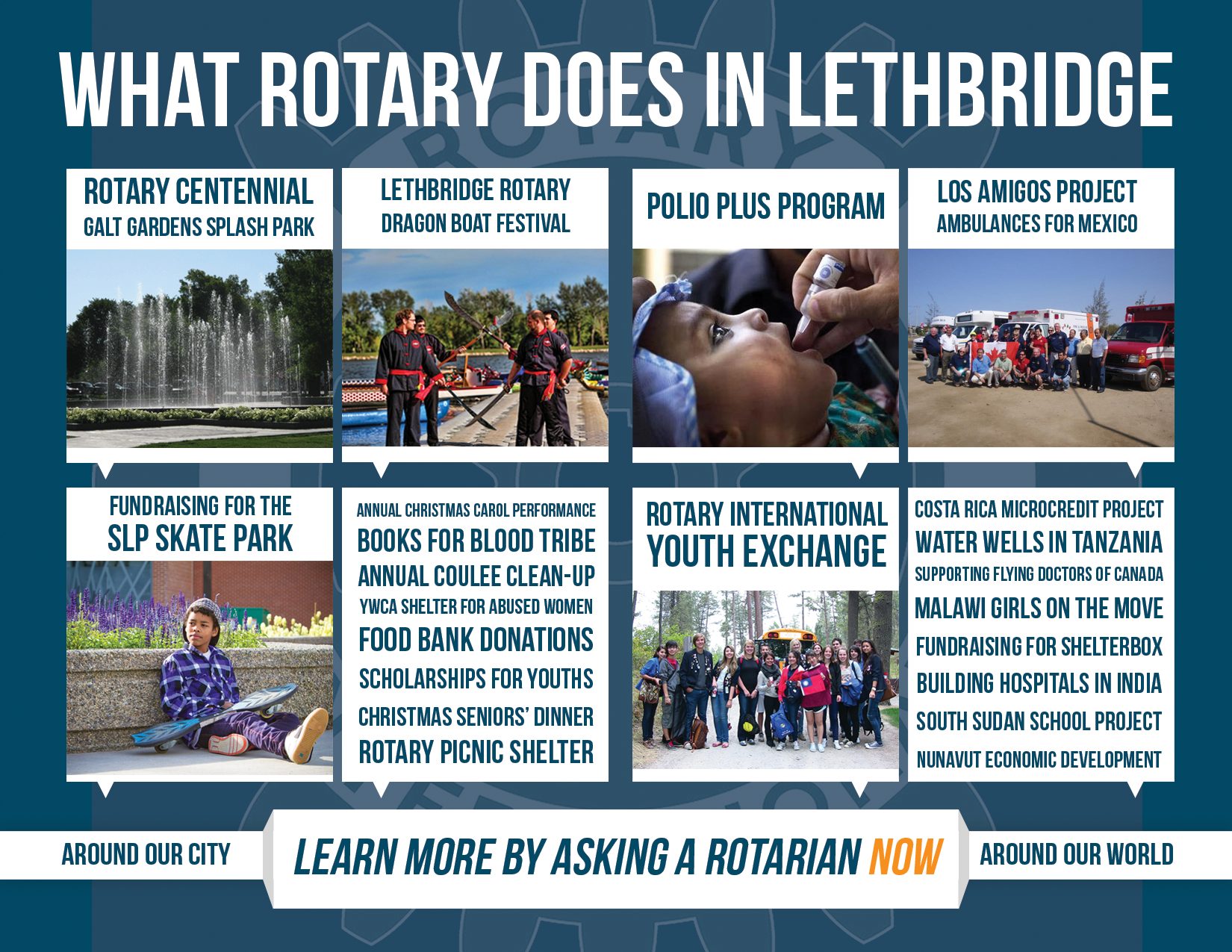 WHAT ROTARY DOES IN LETHBRIDGE

ROTARY CENTENNIAL
GALT GARDENS SPLASH PARK

LETHBRIDGE ROTARY
DRAGON BOAT FESTIVAL

POLIO PLUS PROGRAM

LOS AMIGOS PROJECT
AMBULANCES FOR MEXICO

FUNDRAISING FOR THE
SLP SKATE PARK

ANNUAL CHRISTMAS CAROL PERFORMANCE
BOOKS FOR BLOOD TRIBE
ANNUAL COULEE CLEAN-UP
YWCA SHELTER FOR ABUSED WOMEN
FOOD BANK DONATIONS
SCHOLARSHIPS FOR YOUTHS
CHRISTMAS SENIORS' DINNER
ROTARY PICNIC SHELTER

ROTARY INTERNATIONAL
YOUTH EXCHANGE

COSTA RICA MICROCREDIT PROJECT
WATER WELLS IN TANZANIA
SUPPORTING FLYING DOCTORS OF CANADA
MALAWI GIRLS ON THE MOVE
FUNDRAISING FOR SHELTERBOX
BUILDING HOSPITALS IN INDIA
SOUTH SUDAN SCHOOL PROJECT
NUNAVUT ECONOMIC DEVELOPMENT

AROUND OUR CITY
LEARN MORE BY ASKING A ROTARIAN NOW
AROUND OUR WORLD